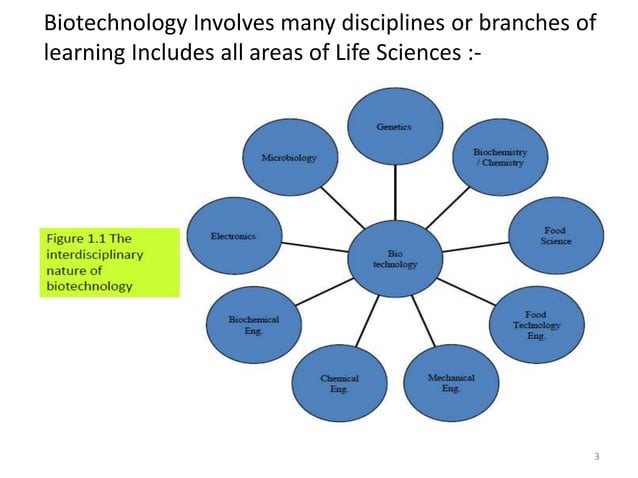 Biotechnology Involves many disciplines or branches of learning Includes all areas of Life Sciences :-

Figure 1.1 The interdisciplinary nature of biotechnology

Genetics

Biochemistry / Chemistry

Food Science

Food Technology Eng.

Mechanical Eng.

Chemical Eng.

Biochemical Eng.

Electronics

Microbiology

Bio technology

3